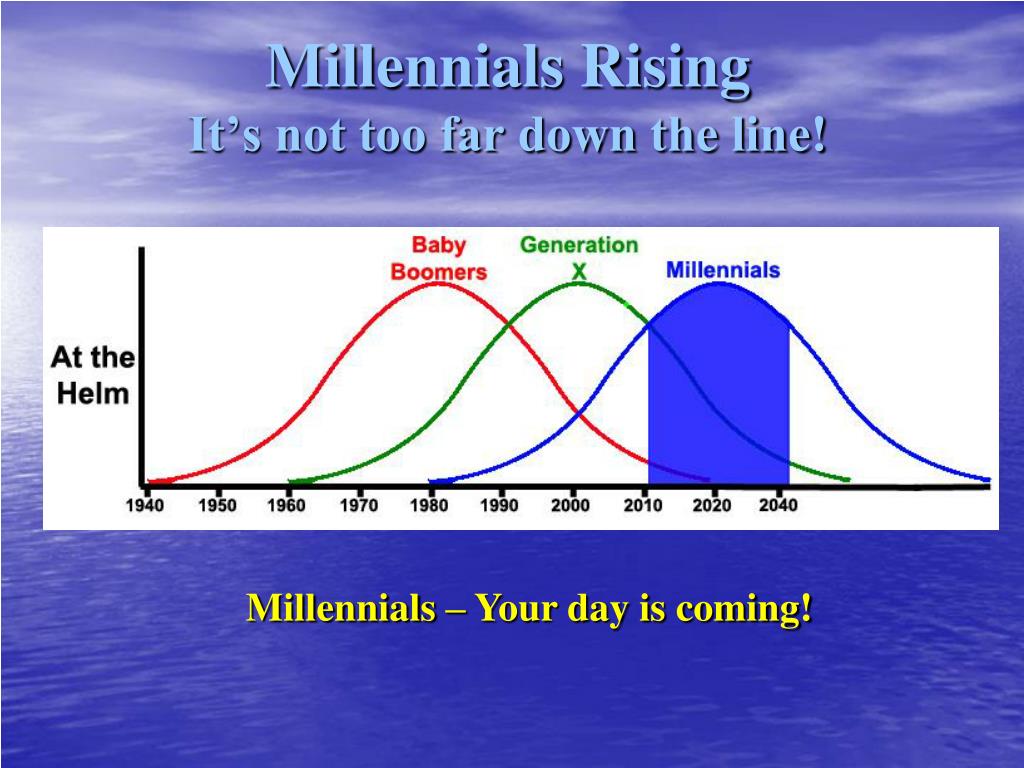 Millennials Rising
It’s not too far down the line!

Baby Boomers

Generation X

Millennials

At the Helm

1940 1950 1960 1970 1980 1990 2000 2010 2020 2040

Millennials – Your day is coming!